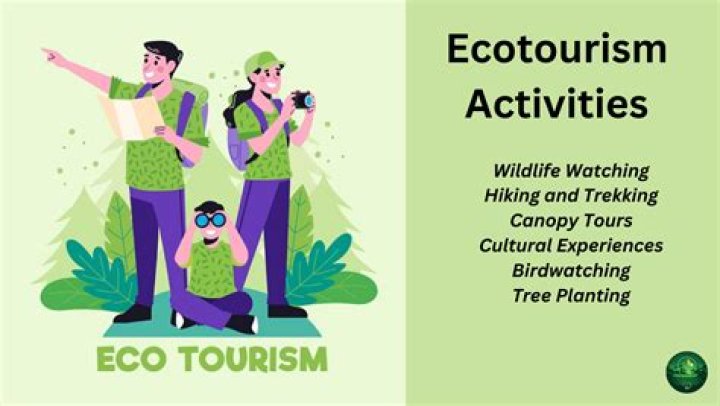 ECO TOURISM

Ecotourism Activities

Wildlife Watching
Hiking and Trekking
Canopy Tours
Cultural Experiences
Birdwatching
Tree Planting